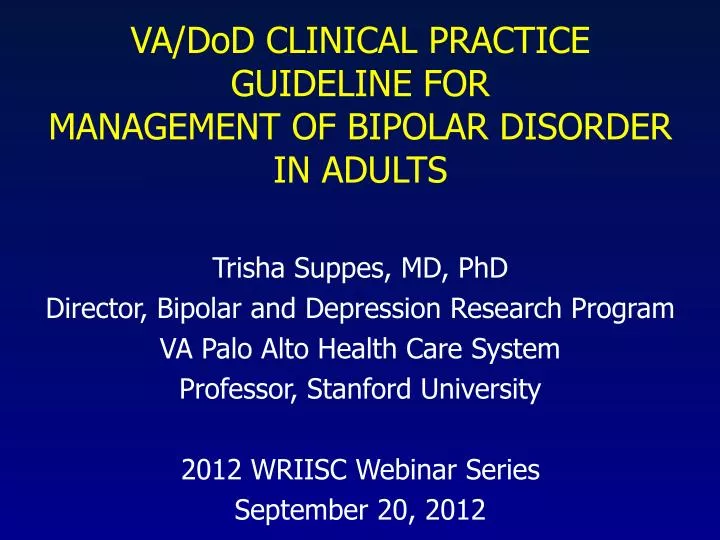 VA/DoD CLINICAL PRACTICE GUIDELINE FOR MANAGEMENT OF BIPOLAR DISORDER IN ADULTS

Trisha Suppes, MD, PhD
Director, Bipolar and Depression Research Program
VA Palo Alto Health Care System
Professor, Stanford University

2012 WRIISC Webinar Series
September 20, 2012